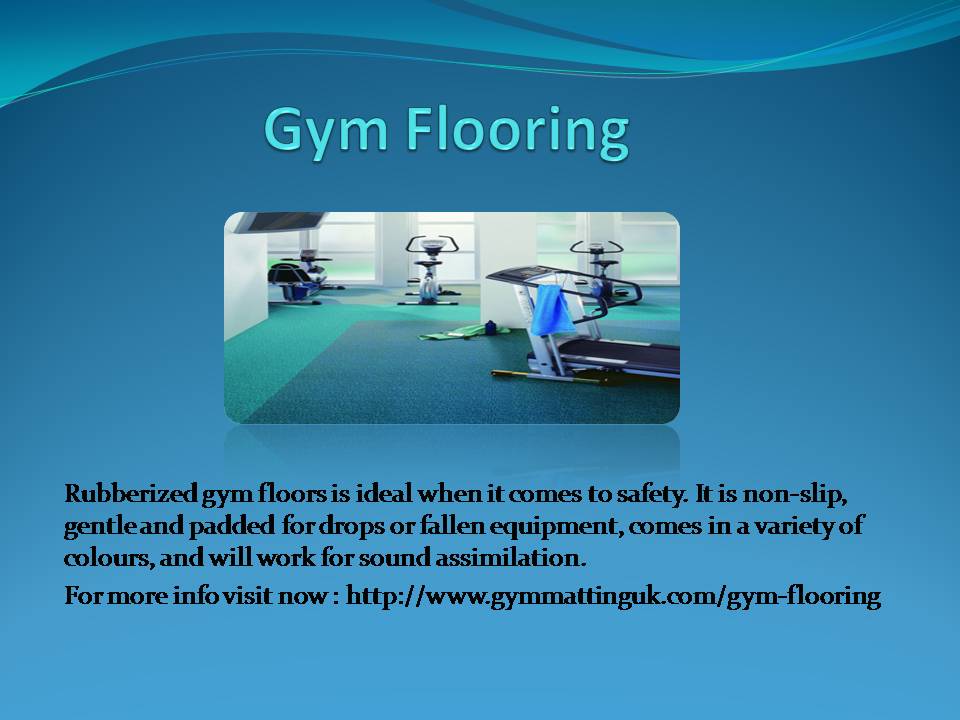 Gym Flooring

Rubberized gym floors is ideal when it comes to safety. It is non-slip, gentle and padded for drops or fallen equipment, comes in a variety of colours, and will work for sound assimilation.

For more info visit now : http://www.gymmattinguk.com/gym-flooring